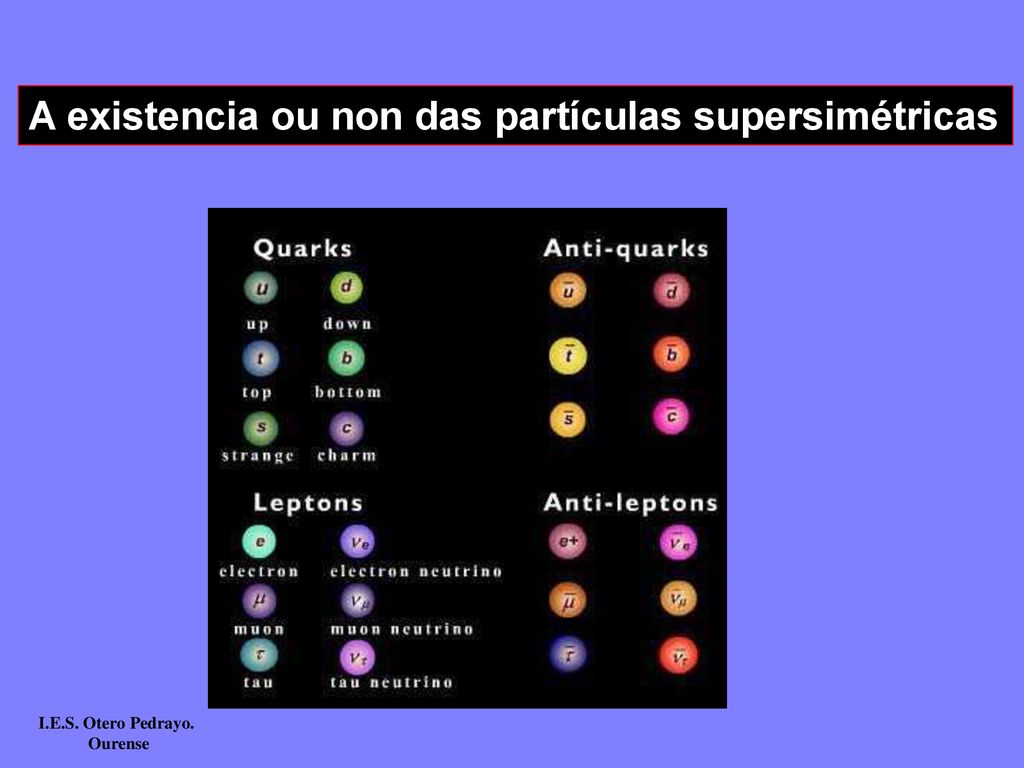 A existencia ou non das partículas supersimétricas

Quarks

$u$ up
$d$ down
$t$ top
$b$ bottom
$s$ strange
$c$ charm

Anti-quarks

$\bar{u}$
$\bar{d}$
$\bar{t}$
$\bar{b}$
$\bar{s}$
$\bar{c}$

Leptons

$e$ electron
$\nu_e$ electron neutrino
$\mu$ muon
$\nu_\mu$ muon neutrino
$\tau$ tau
$\nu_\tau$ tau neutrino

Anti-leptons

$e+$
$\bar{\nu}_e$
$\bar{\mu}$
$\bar{\nu}_\mu$
$\bar{\tau}$
$\bar{\nu}_\tau$

I.E.S. Otero Pedrayo. Ourense